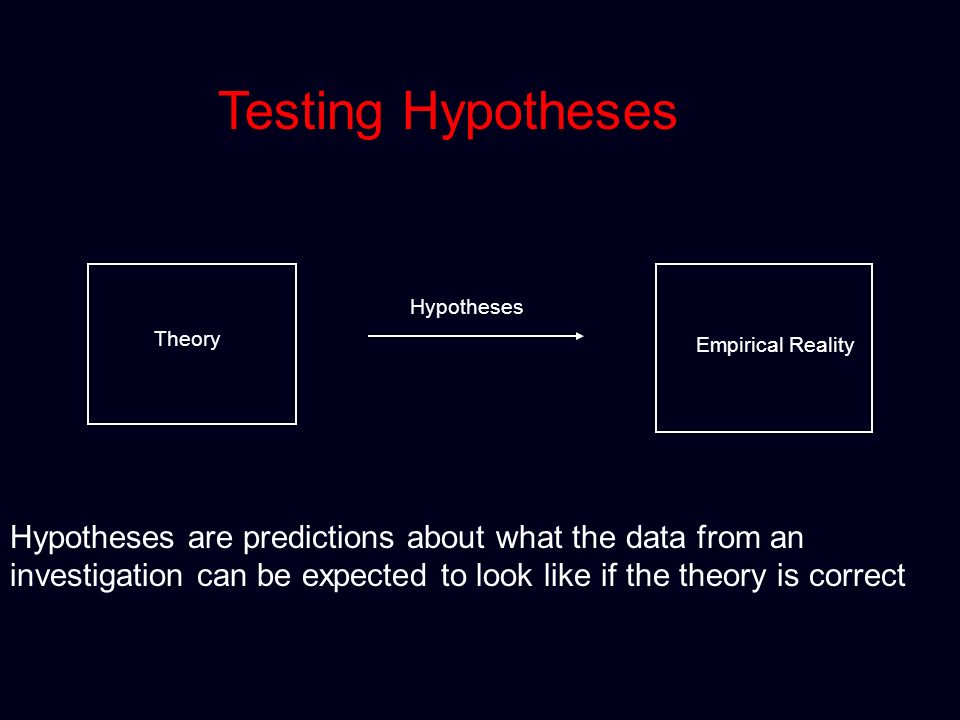 Testing Hypotheses

Theory

Hypotheses

Empirical Reality

Hypotheses are predictions about what the data from an investigation can be expected to look like if the theory is correct